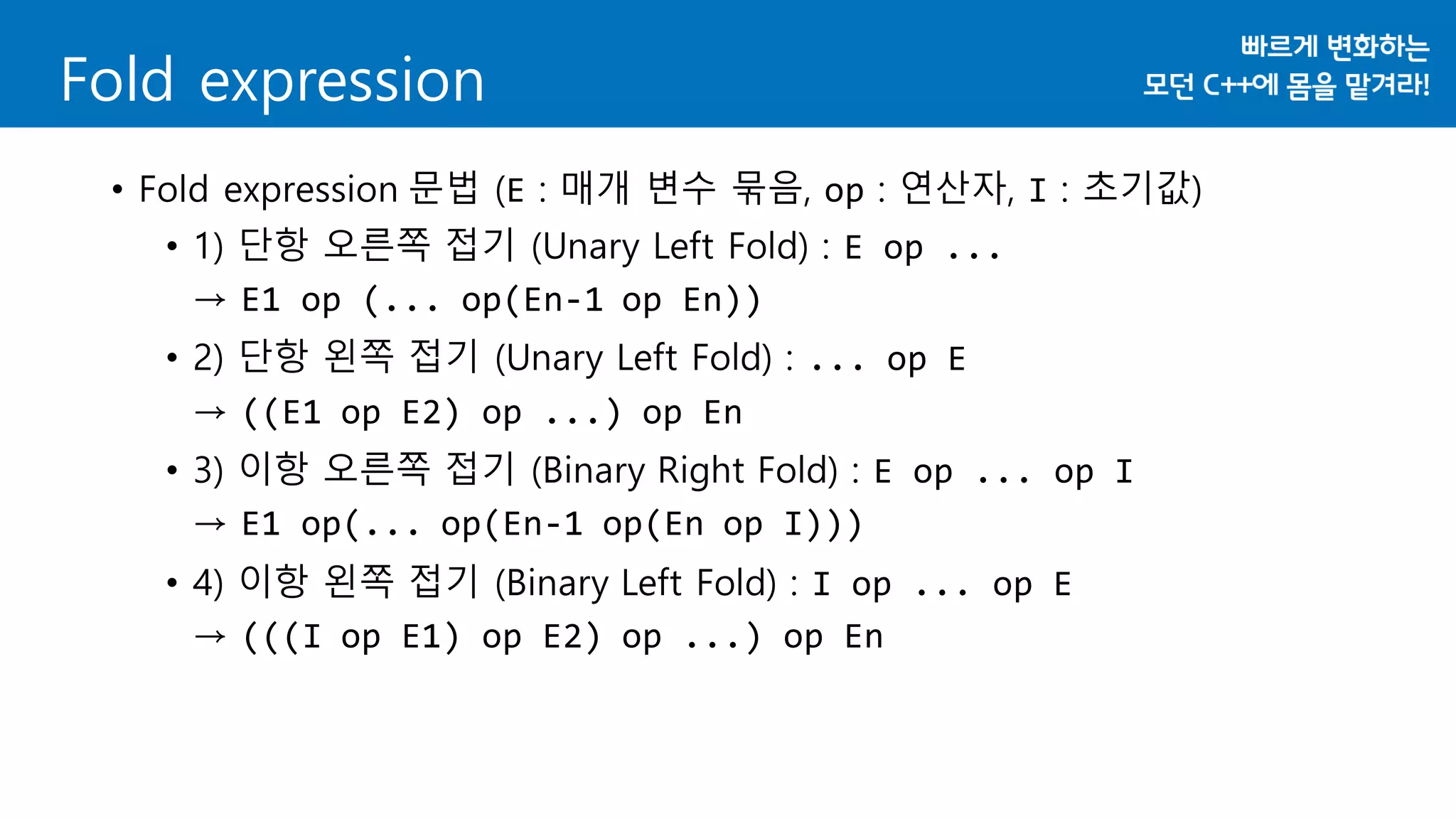 Fold expression

빠르게 변화하는
모던 C++에 몸을 맡겨라!

• Fold expression 문법 (E : 매개 변수 묶음, op : 연산자, I : 초기값)
  • 1) 단항 오른쪽 접기 (Unary Left Fold) : E op ...
  → E1 op (... op(En-1 op En))
  • 2) 단항 왼쪽 접기 (Unary Left Fold) : ... op E
  → ((E1 op E2) op ...) op En
  • 3) 이항 오른쪽 접기 (Binary Right Fold) : E op ... op I
  → E1 op(... op(En-1 op(En op I)))
  • 4) 이항 왼쪽 접기 (Binary Left Fold) : I op ... op E
  → (((I op E1) op E2) op ...) op En